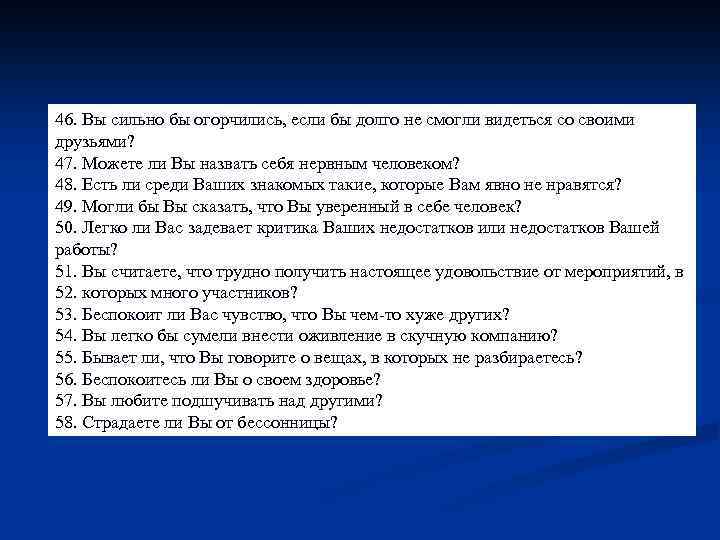 46. Вы сильно бы огорчились, если бы долго не смогли видеться со своими друзьями?
47. Можете ли Вы назвать себя нервным человеком?
48. Есть ли среди Ваших знакомых такие, которые Вам явно не нравятся?
49. Могли бы Вы сказать, что Вы уверенный в себе человек?
50. Легко ли Вас задевает критика Ваших недостатков или недостатков Вашей работы?
51. Вы считаете, что трудно получить настоящее удовольствие от мероприятий, в
52. которых много участников?
53. Беспокоит ли Вас чувство, что Вы чем-то хуже других?
54. Вы легко бы сумели внести оживление в скучную компанию?
55. Бывает ли, что Вы говорите о вещах, в которых не разбираетесь?
56. Беспокоитесь ли Вы о своем здоровье?
57. Вы любите подшучивать над другими?
58. Страдаете ли Вы от бессонницы?